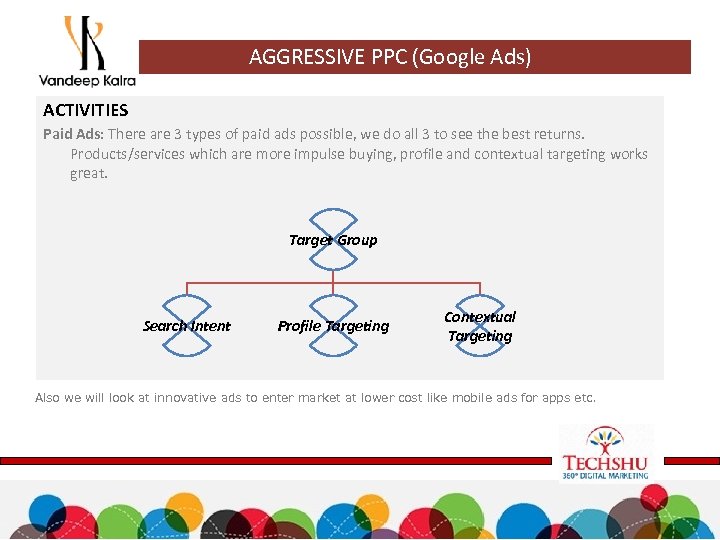 Vandeep Kalra

AGGRESSIVE PPC (Google Ads)

ACTIVITIES

Paid Ads: There are 3 types of paid ads possible, we do all 3 to see the best returns. Products/services which are more impulse buying, profile and contextual targeting works great.

Target Group

Search Intent

Profile Targeting

Contextual Targeting

Also we will look at innovative ads to enter market at lower cost like mobile ads for apps etc.

TECHSHU
360° DIGITAL MARKETING